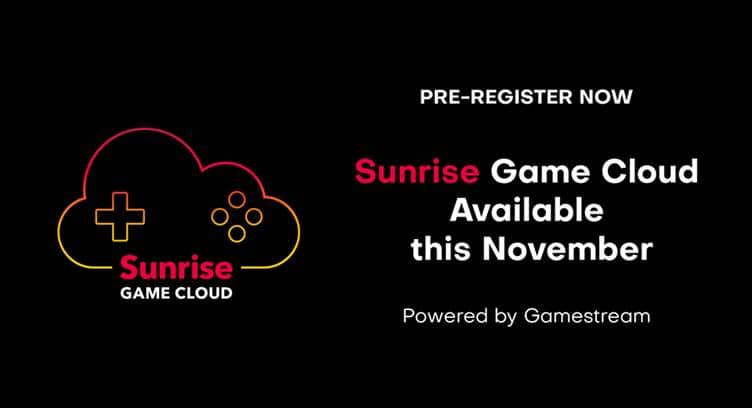 Sunrise
GAME CLOUD

PRE-REGISTER NOW

Sunrise Game Cloud Available this November

Powered by Gamestream